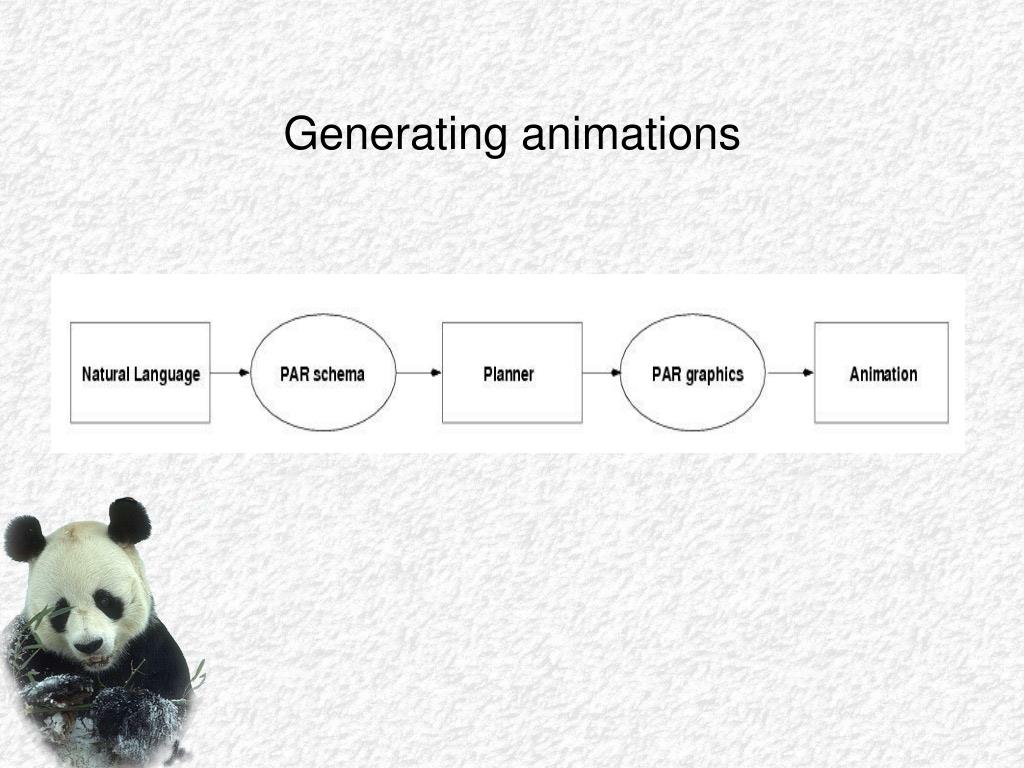 Generating animations

Natural Language

PAR schema

Planner

PAR graphics

Animation